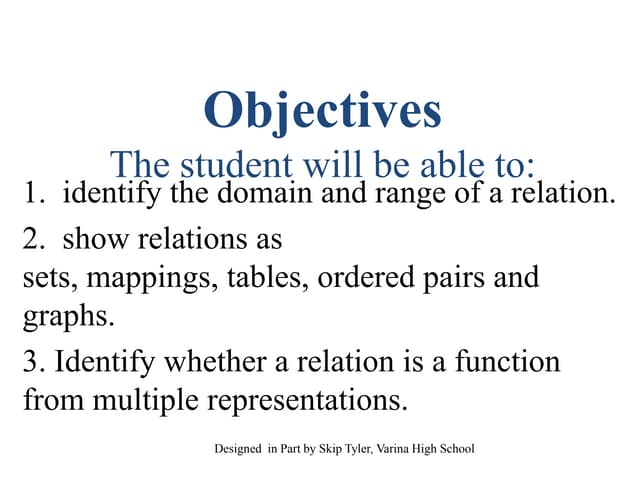 Objectives
The student will be able to:

1. identify the domain and range of a relation.

2. show relations as sets, mappings, tables, ordered pairs and graphs.

3. Identify whether a relation is a function from multiple representations.

Designed in Part by Skip Tyler, Varina High School